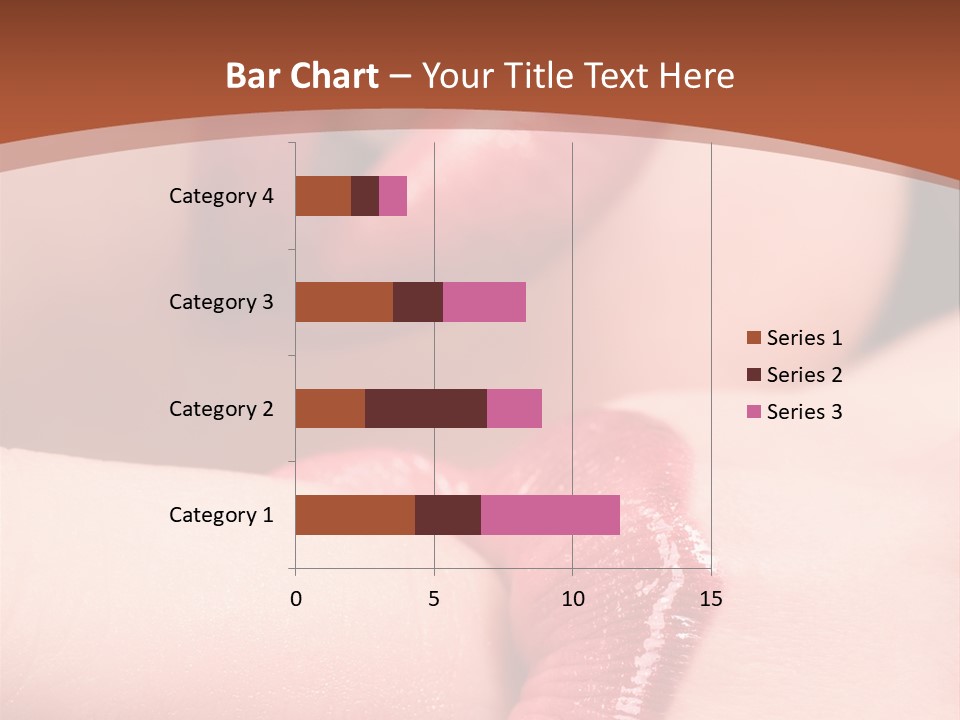 Bar Chart – Your Title Text Here

Category 4
Category 3
Category 2
Category 1

0
5
10
15

Series 1
Series 2
Series 3